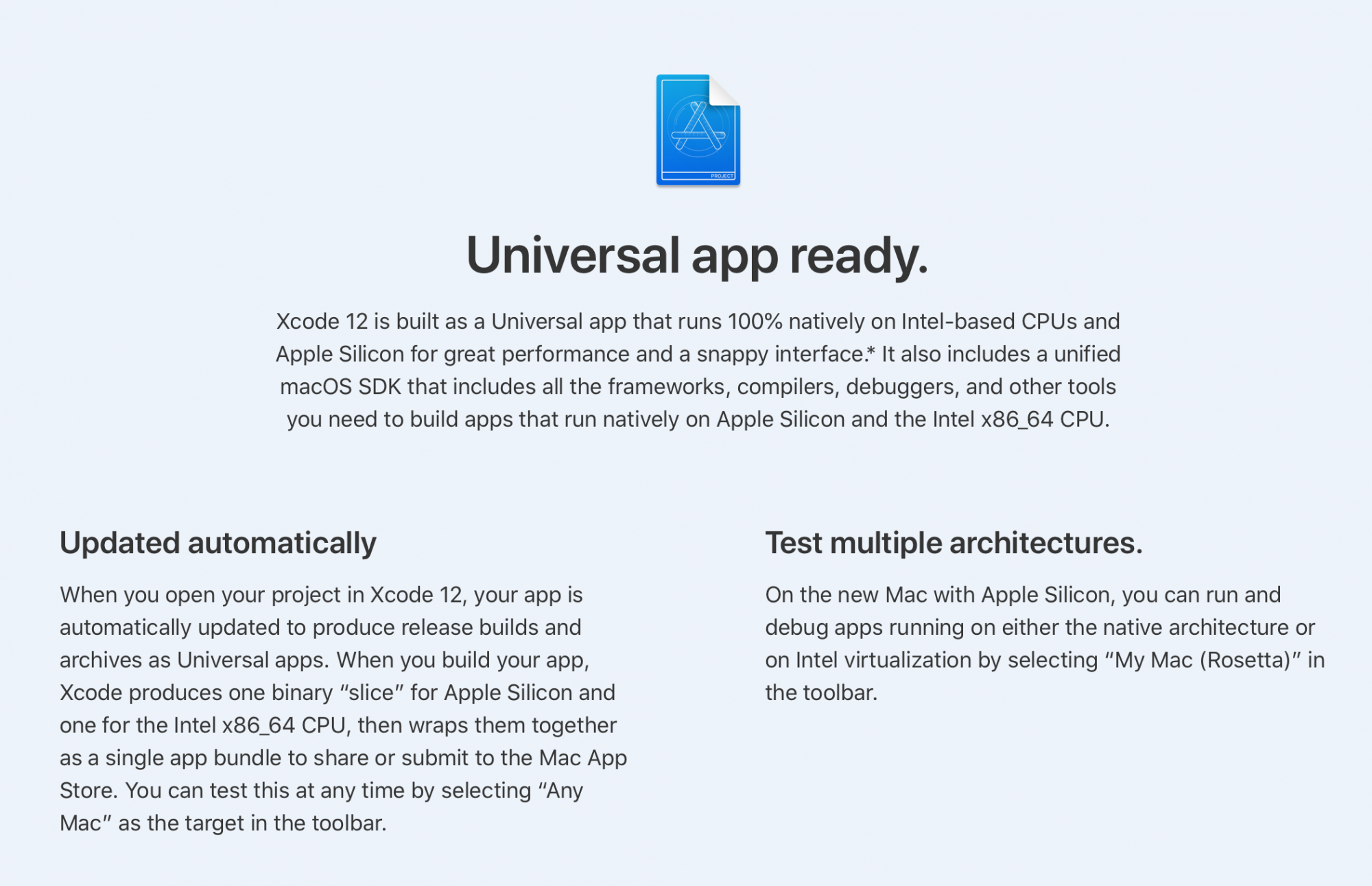 PROJECT

Universal app ready.

Xcode 12 is built as a Universal app that runs 100% natively on Intel-based CPUs and Apple Silicon for great performance and a snappy interface.* It also includes a unified macOS SDK that includes all the frameworks, compilers, debuggers, and other tools you need to build apps that run natively on Apple Silicon and the Intel x86_64 CPU.

Updated automatically

When you open your project in Xcode 12, your app is automatically updated to produce release builds and archives as Universal apps. When you build your app, Xcode produces one binary “slice” for Apple Silicon and one for the Intel x86_64 CPU, then wraps them together as a single app bundle to share or submit to the Mac App Store. You can test this at any time by selecting “Any Mac” as the target in the toolbar.

Test multiple architectures.

On the new Mac with Apple Silicon, you can run and debug apps running on either the native architecture or on Intel virtualization by selecting “My Mac (Rosetta)” in the toolbar.